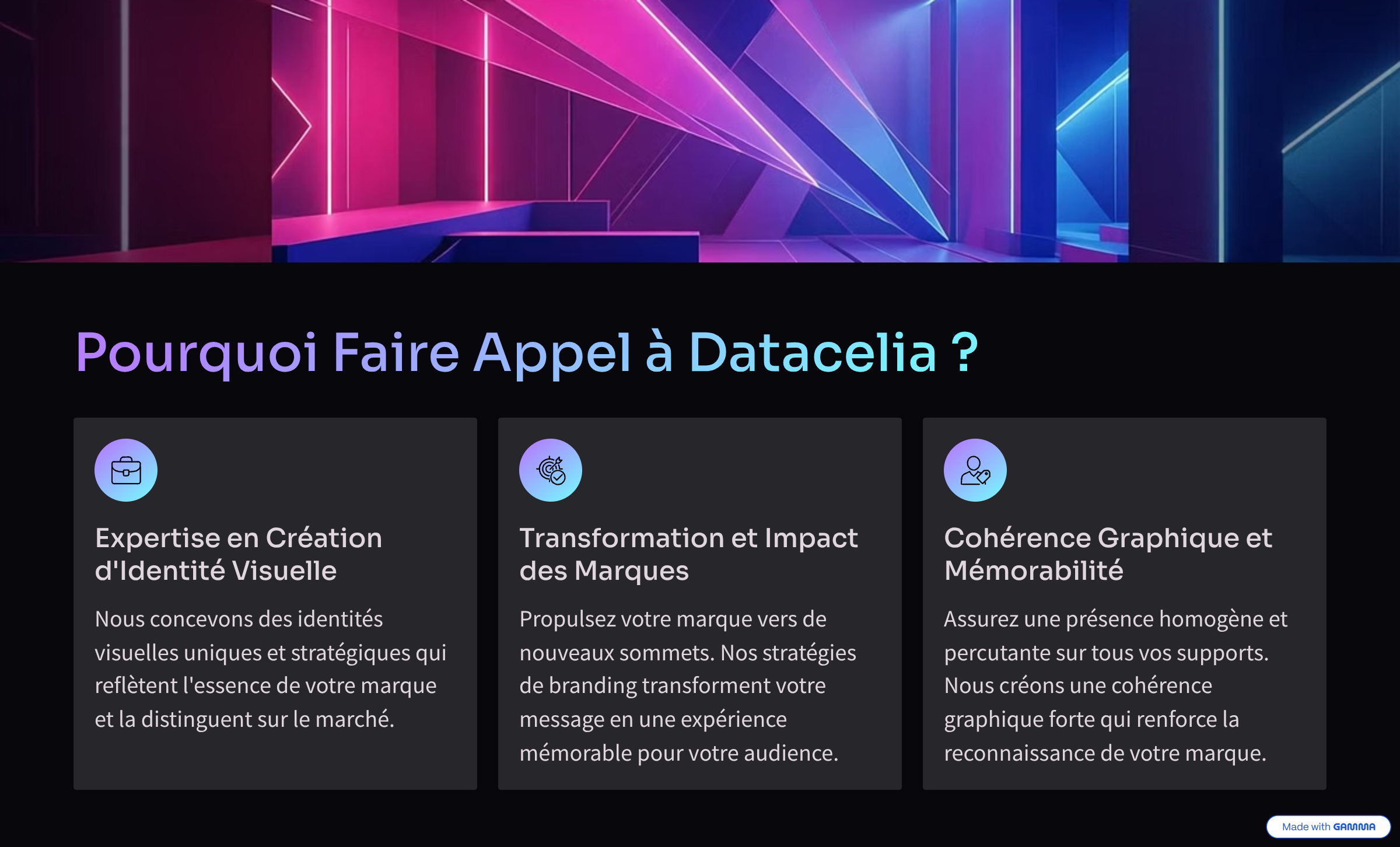 Pourquoi Faire Appel à Datacelia ?

Expertise en Création d'Identité Visuelle

Nous concevons des identités visuelles uniques et stratégiques qui reflètent l'essence de votre marque et la distinguent sur le marché.

Transformation et Impact des Marques

Propulsez votre marque vers de nouveaux sommets. Nos stratégies de branding transforment votre message en une expérience mémorable pour votre audience.

Cohérence Graphique et Mémorabilité

Assurez une présence homogène et percutante sur tous vos supports. Nous créons une cohérence graphique forte qui renforce la reconnaissance de votre marque.

Made with GAMMA